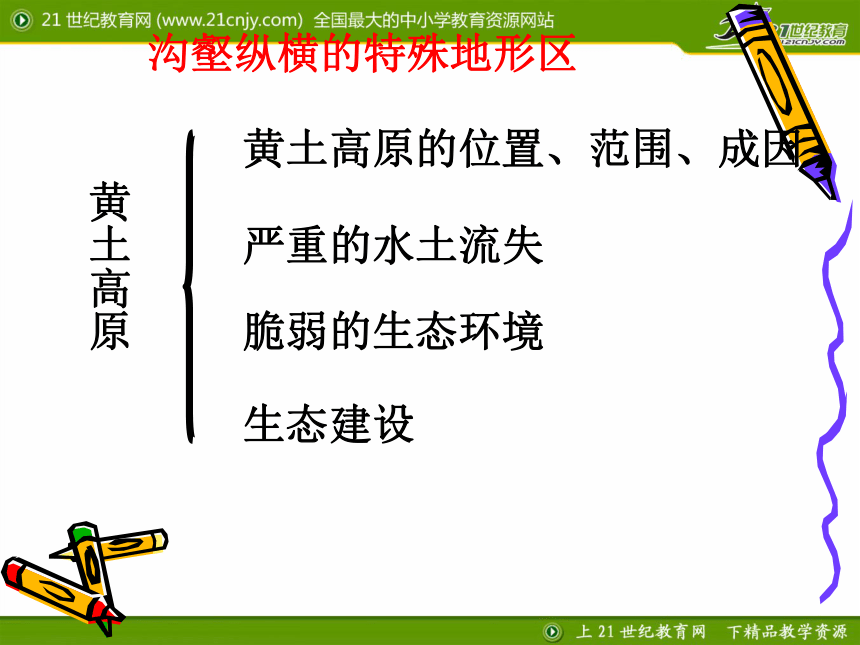 21 世纪教育网 (www.21cnjy.com) 全国最大的中小学教育资源网站

21世纪教育
21cnjy.com

沟壑纵横的特殊地形区

黄土高原

黄土高原的位置、范围、成因

严重的水土流失

脆弱的生态环境

生态建设

上 21 世纪教育网 下精品教学资源